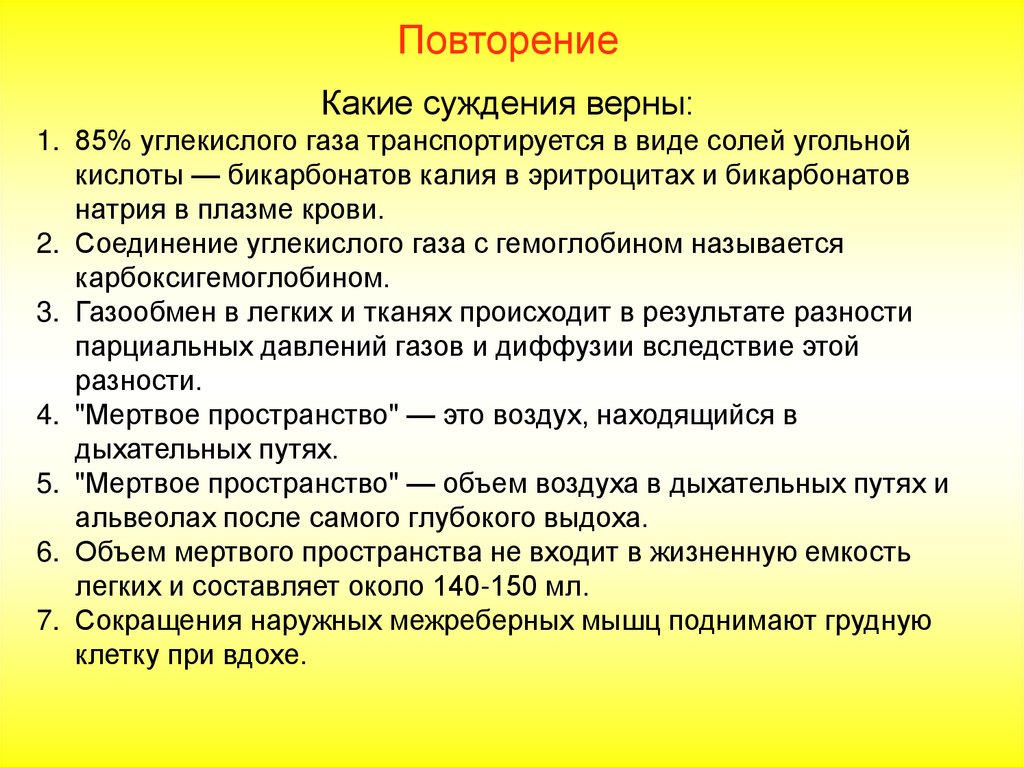 Повторение

Какие суждения верны:

1. 85% углекислого газа транспортируется в виде солей угольной кислоты — бикарбонатов калия в эритроцитах и бикарбонатов натрия в плазме крови.
2. Соединение углекислого газа с гемоглобином называется карбоксигемоглобином.
3. Газообмен в легких и тканях происходит в результате разности парциальных давлений газов и диффузии вследствие этой разности.
4. "Мертвое пространство" — это воздух, находящийся в дыхательных путях.
5. "Мертвое пространство" — объем воздуха в дыхательных путях и альвеолах после самого глубокого выдоха.
6. Объем мертвого пространства не входит в жизненную емкость легких и составляет около 140-150 мл.
7. Сокращения наружных межреберных мышц поднимают грудную клетку при вдохе.